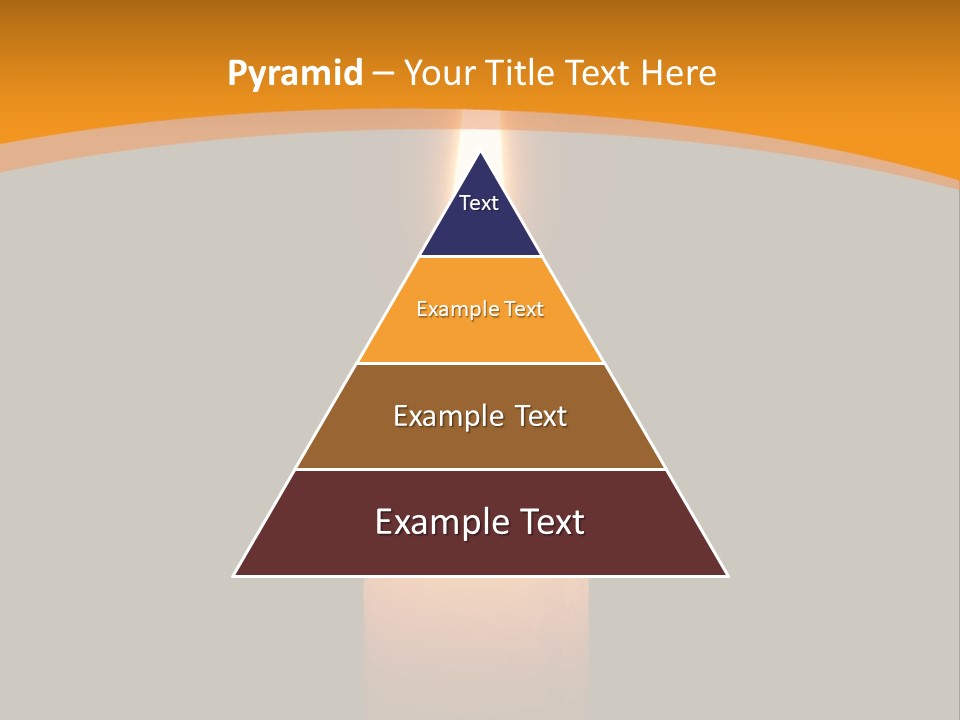 Pyramid – Your Title Text Here

Text

Example Text

Example Text

Example Text